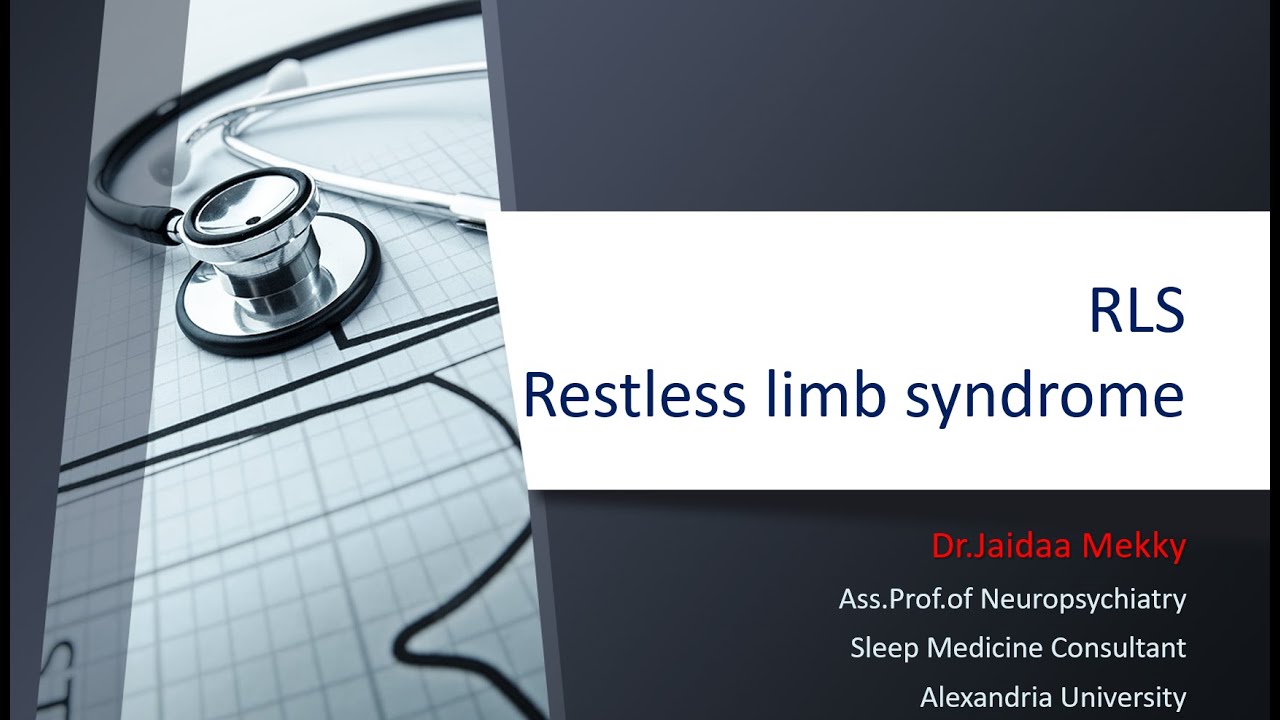 RLS
Restless limb syndrome

Dr.Jaidaa Mekky
Ass.Prof.of Neuropsychiatry
Sleep Medicine Consultant
Alexandria University